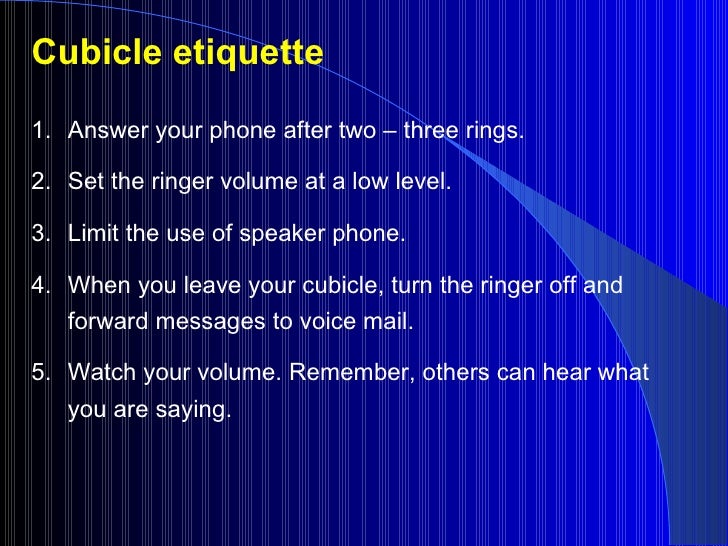 Cubicle etiquette

1. Answer your phone after two – three rings.

2. Set the ringer volume at a low level.

3. Limit the use of speaker phone.

4. When you leave your cubicle, turn the ringer off and forward messages to voice mail.

5. Watch your volume. Remember, others can hear what you are saying.